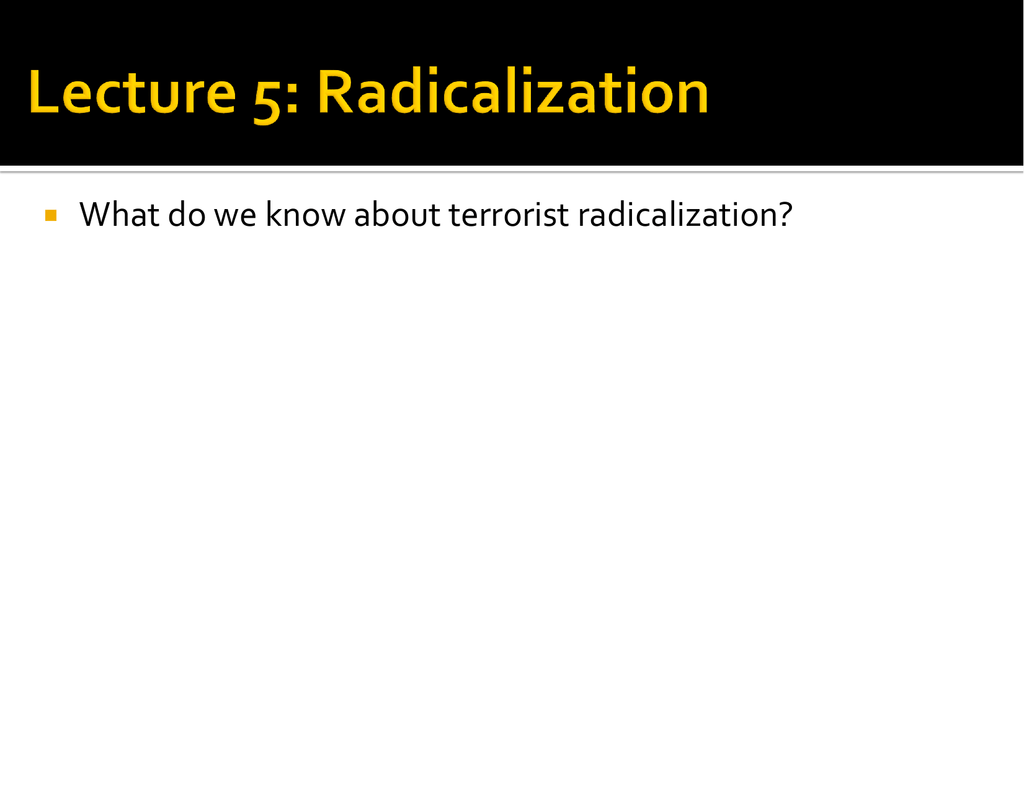 Lecture 5: Radicalization

What do we know about terrorist radicalization?